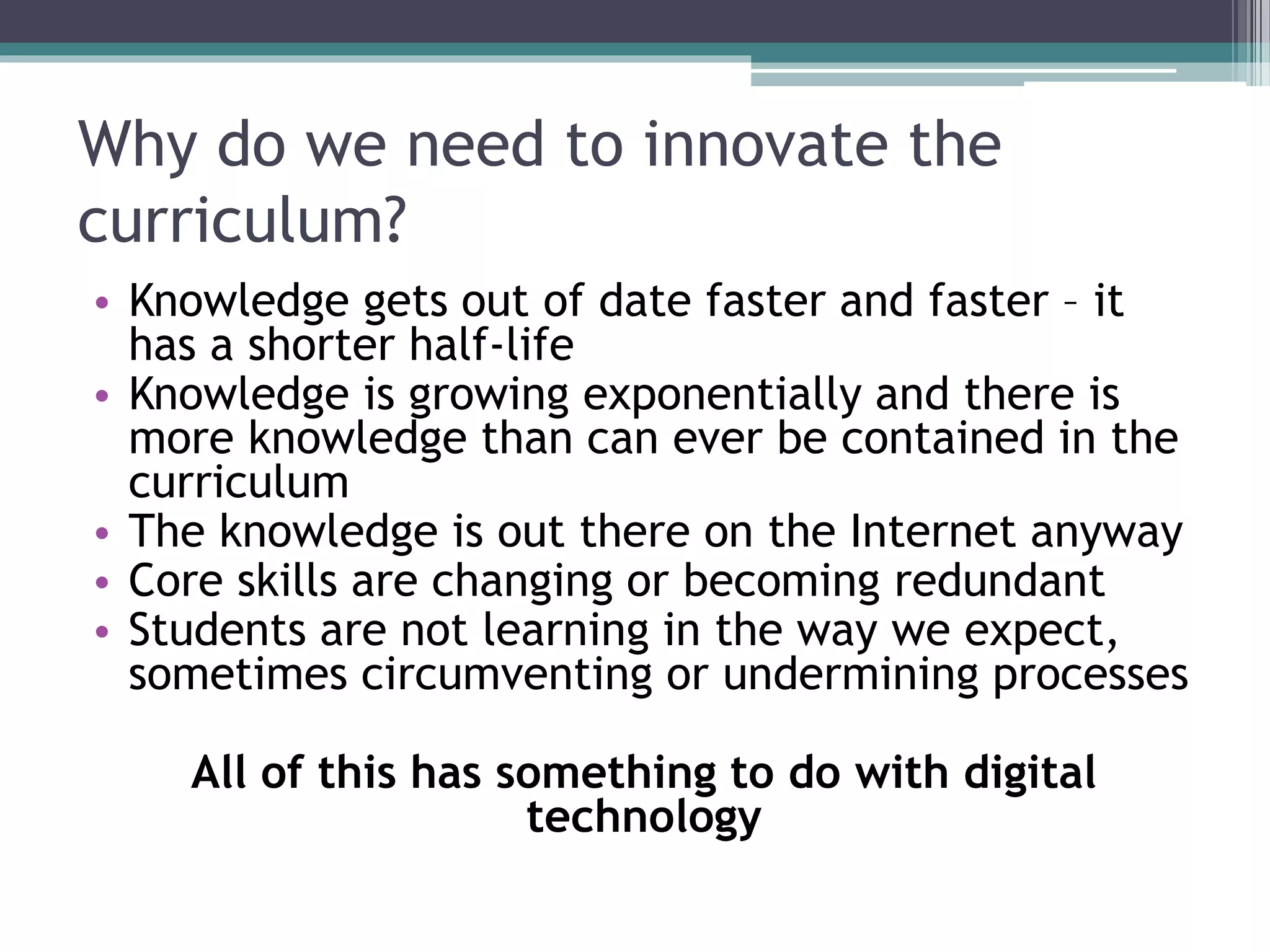 Why do we need to innovate the curriculum?

• Knowledge gets out of date faster and faster – it has a shorter half-life
• Knowledge is growing exponentially and there is more knowledge than can ever be contained in the curriculum
• The knowledge is out there on the Internet anyway
• Core skills are changing or becoming redundant
• Students are not learning in the way we expect, sometimes circumventing or undermining processes

All of this has something to do with digital technology